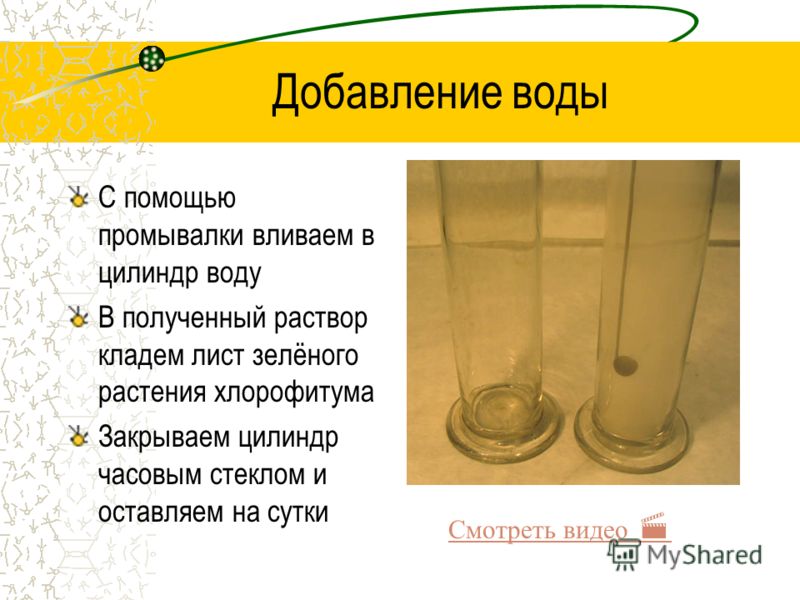 Добавление воды

С помощью промывалки вливаем в цилиндр воду

В полученный раствор кладем лист зелёного растения хлорофитума

Закрываем цилиндр часовым стеклом и оставляем на сутки

Смотреть видео

MyShared